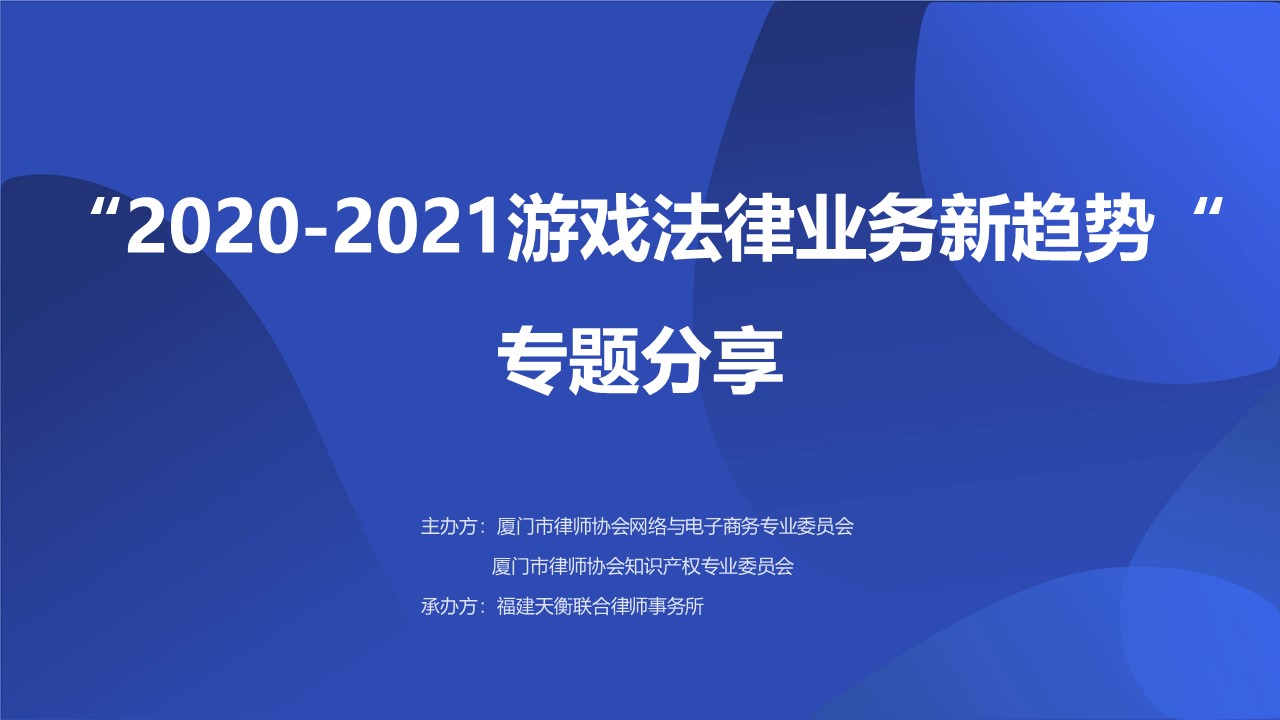 “2020-2021游戏法律业务新趋势“

专题分享

主办方：厦门市律师协会网络与电子商务专业委员会

厦门市律师协会知识产权专业委员会

承办方：福建天衡联合律师事务所